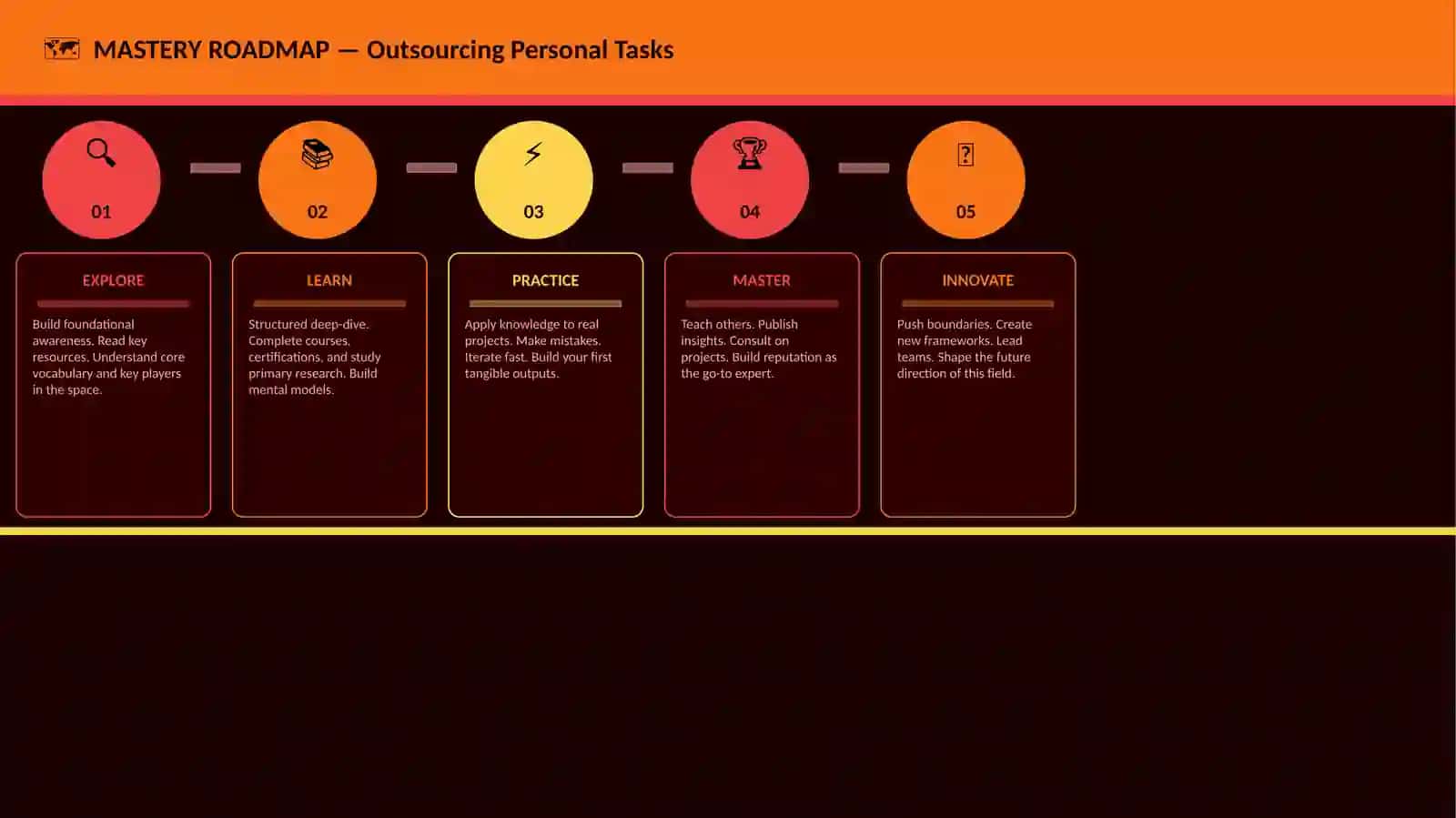 MASTERY ROADMAP — Outsourcing Personal Tasks

01

02

03

04

05

EXPLORE

Build foundational awareness. Read key resources. Understand core vocabulary and key players in the space.

LEARN

Structured deep-dive. Complete courses, certifications, and study primary research. Build mental models.

PRACTICE

Apply knowledge to real projects. Make mistakes. Iterate fast. Build your first tangible outputs.

MASTER

Teach others. Publish insights. Consult on projects. Build reputation as the go-to expert.

INNOVATE

Push boundaries. Create new frameworks. Lead teams. Shape the future direction of this field.